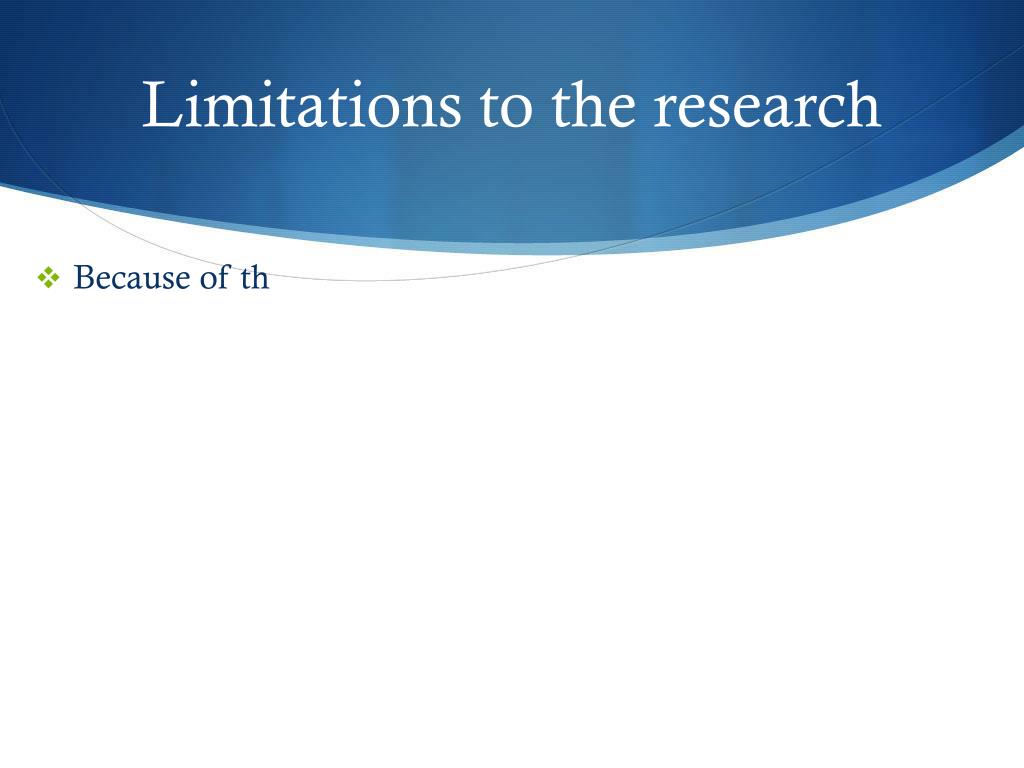 Limitations to the research

❖ Because of th